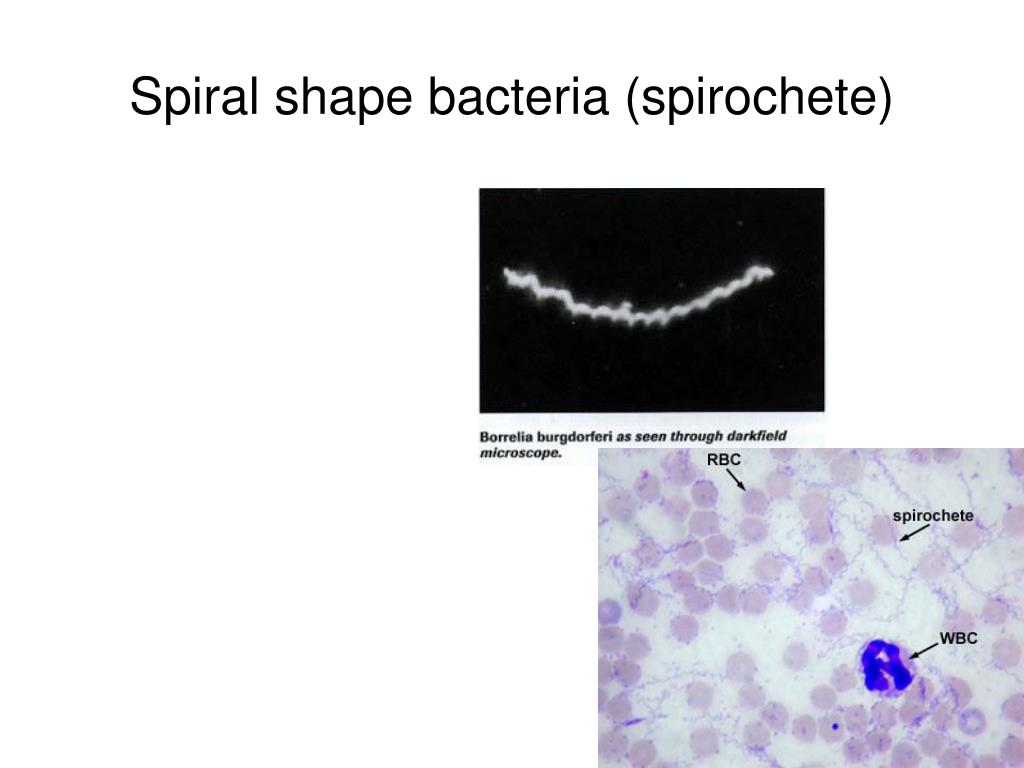 Spiral shape bacteria (spirochete)

Borrelia burgdorferi as seen through darkfield microscope.

RBC

spirochete

WBC